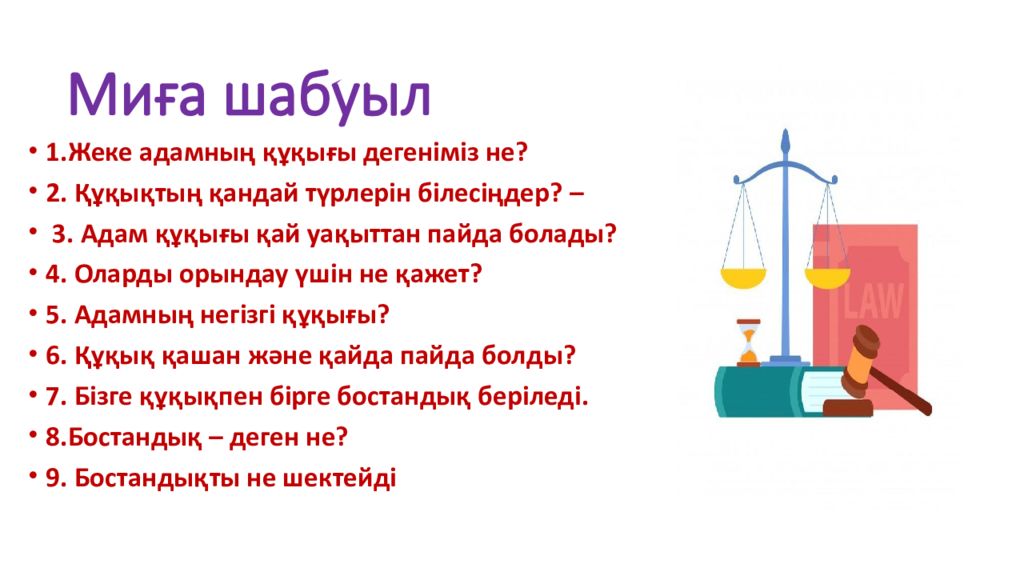 Миға шабуыл

• 1.Жеке адамның құқығы дегеніміз не?
• 2. Құқықтың қандай түрлерін білесіңдер? –
• 3. Адам құқығы қай уақыттан пайда болады?
• 4. Оларды орындау үшін не қажет?
• 5. Адамның негізгі құқығы?
• 6. Құқық қашан және қайда пайда болды?
• 7. Бізге құқықпен бірге бостандық беріледі.
• 8.Бостандық – деген не?
• 9. Бостандықты не шектейді

LAW